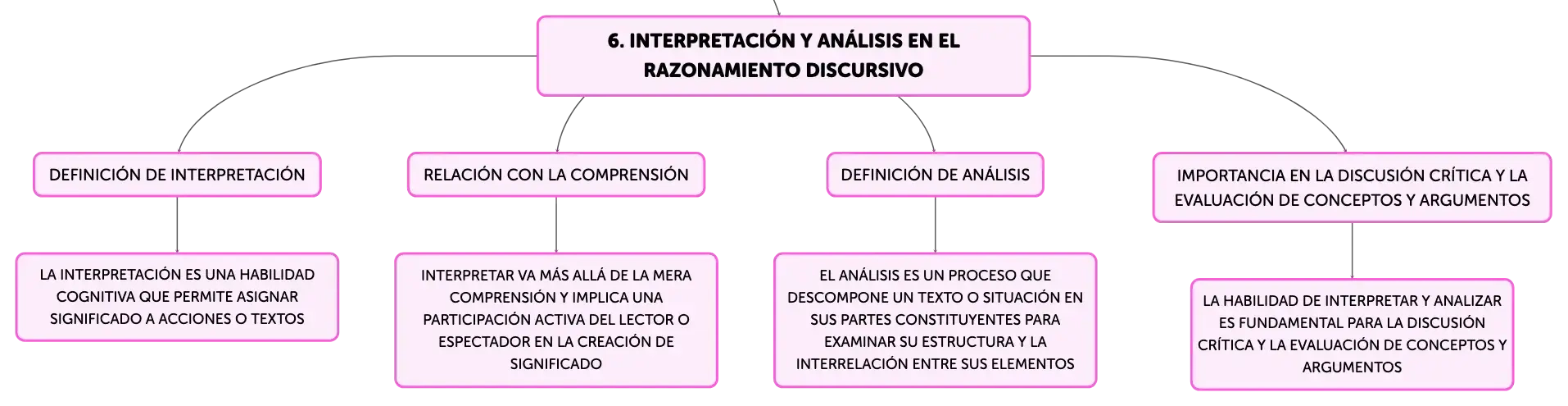 6. INTERPRETACIÓN Y ANÁLISIS EN EL RAZONAMIENTO DISCURSIVO

DEFINICIÓN DE INTERPRETACIÓN

LA INTERPRETACIÓN ES UNA HABILIDAD COGNITIVA QUE PERMITE ASIGNAR SIGNIFICADO A ACCIONES O TEXTOS

RELACIÓN CON LA COMPRENSIÓN

INTERPRETAR VA MÁS ALLÁ DE LA MERA COMPRENSIÓN Y IMPLICA UNA PARTICIPACIÓN ACTIVA DEL LECTOR O ESPECTADOR EN LA CREACIÓN DE SIGNIFICADO

DEFINICIÓN DE ANÁLISIS

EL ANÁLISIS ES UN PROCESO QUE DESCOMPONE UN TEXTO O SITUACIÓN EN SUS PARTES CONSTITUYENTES PARA EXAMINAR SU ESTRUCTURA Y LA INTERRELACIÓN ENTRE SUS ELEMENTOS

IMPORTANCIA EN LA DISCUSIÓN CRÍTICA Y LA EVALUACIÓN DE CONCEPTOS Y ARGUMENTOS

LA HABILIDAD DE INTERPRETAR Y ANALIZAR ES FUNDAMENTAL PARA LA DISCUSIÓN CRÍTICA Y LA EVALUACIÓN DE CONCEPTOS Y ARGUMENTOS